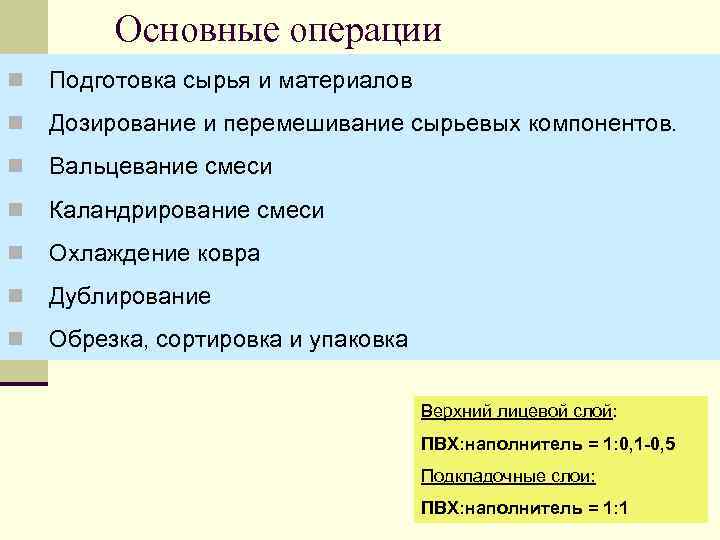 Основные операции

Подготовка сырья и материалов

Дозирование и перемешивание сырьевых компонентов.

Вальцевание смеси

Каландрирование смеси

Охлаждение ковра

Дублирование

Обрезка, сортировка и упаковка

Верхний лицевой слой:

ПВХ:наполнитель = 1:0,1-0,5

Подкладочные слои:

ПВХ:наполнитель = 1:1